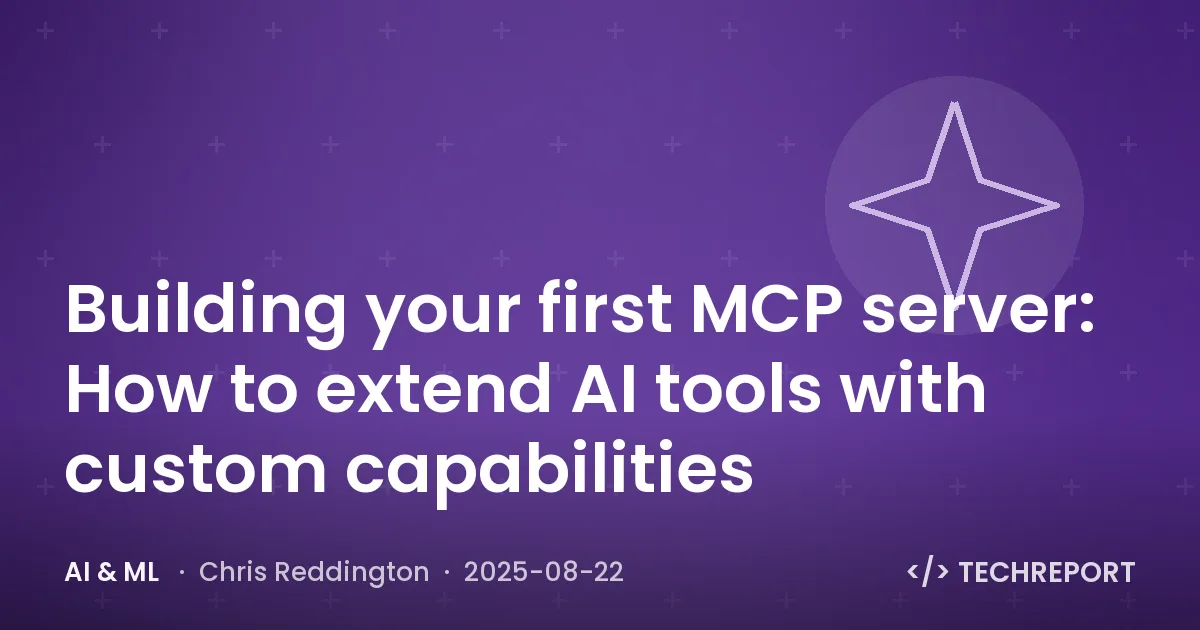 Building your first MCP server: How to extend AI tools with custom capabilities

AI & ML · Chris Reddington · 2025-08-22

</> TECHREPORT